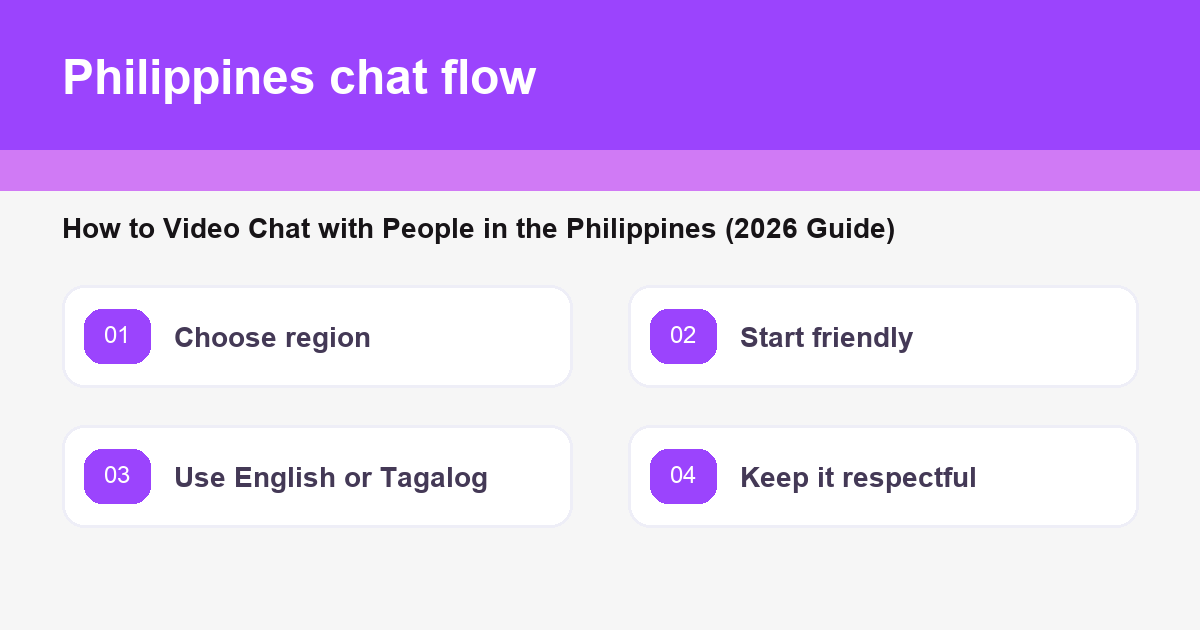 Philippines chat flow

How to Video Chat with People in the Philippines (2026 Guide)

01 Choose region

02 Start friendly

03 Use English or Tagalog

04 Keep it respectful